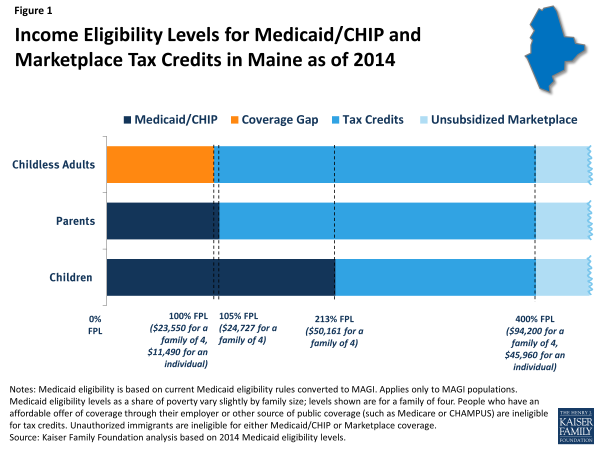 Figure 1

Income Eligibility Levels for Medicaid/CHIP and Marketplace Tax Credits in Maine as of 2014

Medicaid/CHIP  Coverage Gap  Tax Credits  Unsubsidized Marketplace

Childless Adults

Parents

Children

0% FPL

100% FPL ($23,550 for a family of 4, $11,490 for an individual)

105% FPL ($24,727 for a family of 4)

213% FPL ($50,161 for a family of 4)

400% FPL ($94,200 for a family of 4, $45,960 for an individual)

Notes: Medicaid eligibility is based on current Medicaid eligibility rules converted to MAGI. Applies only to MAGI populations. Medicaid eligibility levels as a share of poverty vary slightly by family size; levels shown are for a family of four. People who have an affordable offer of coverage through their employer or other source of public coverage (such as Medicare or CHAMPUS) are ineligible for tax credits. Unauthorized immigrants are ineligible for either Medicaid/CHIP or Marketplace coverage.
Source: Kaiser Family Foundation analysis based on 2014 Medicaid eligibility levels.

THE HENRY J. KAISER FAMILY FOUNDATION